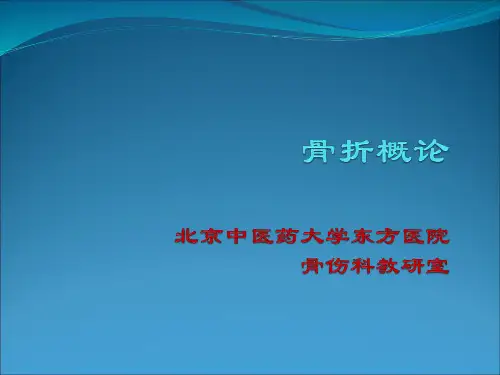 骨折概论

北京中医药大学东方医院
骨伤科教研室